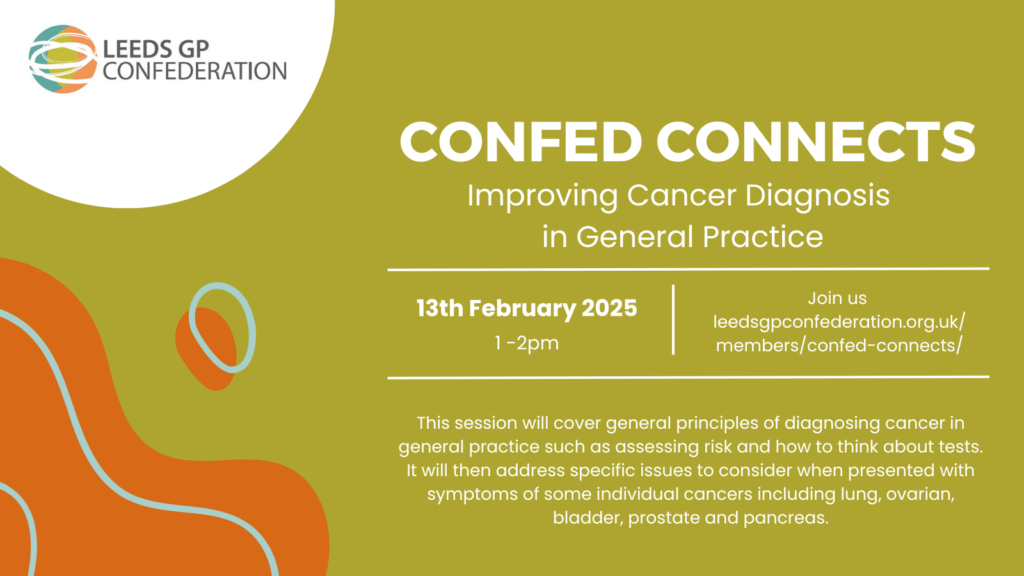 LEEDS GP CONFEDERATION

CONFED CONNECTS

Improving Cancer Diagnosis in General Practice

13th February 2025
1 -2pm

Join us
leedsgpconfederation.org.uk/members/confed-connects/

This session will cover general principles of diagnosing cancer in general practice such as assessing risk and how to think about tests. It will then address specific issues to consider when presented with symptoms of some individual cancers including lung, ovarian, bladder, prostate and pancreas.